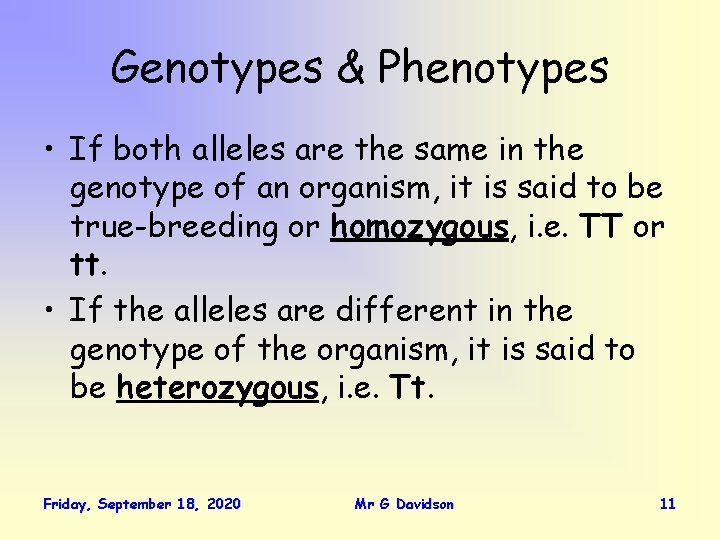 Genotypes & Phenotypes

• If both alleles are the same in the genotype of an organism, it is said to be true-breeding or homozygous, i.e. TT or tt.

• If the alleles are different in the genotype of the organism, it is said to be heterozygous, i.e. Tt.

Friday, September 18, 2020
Mr G Davidson
11